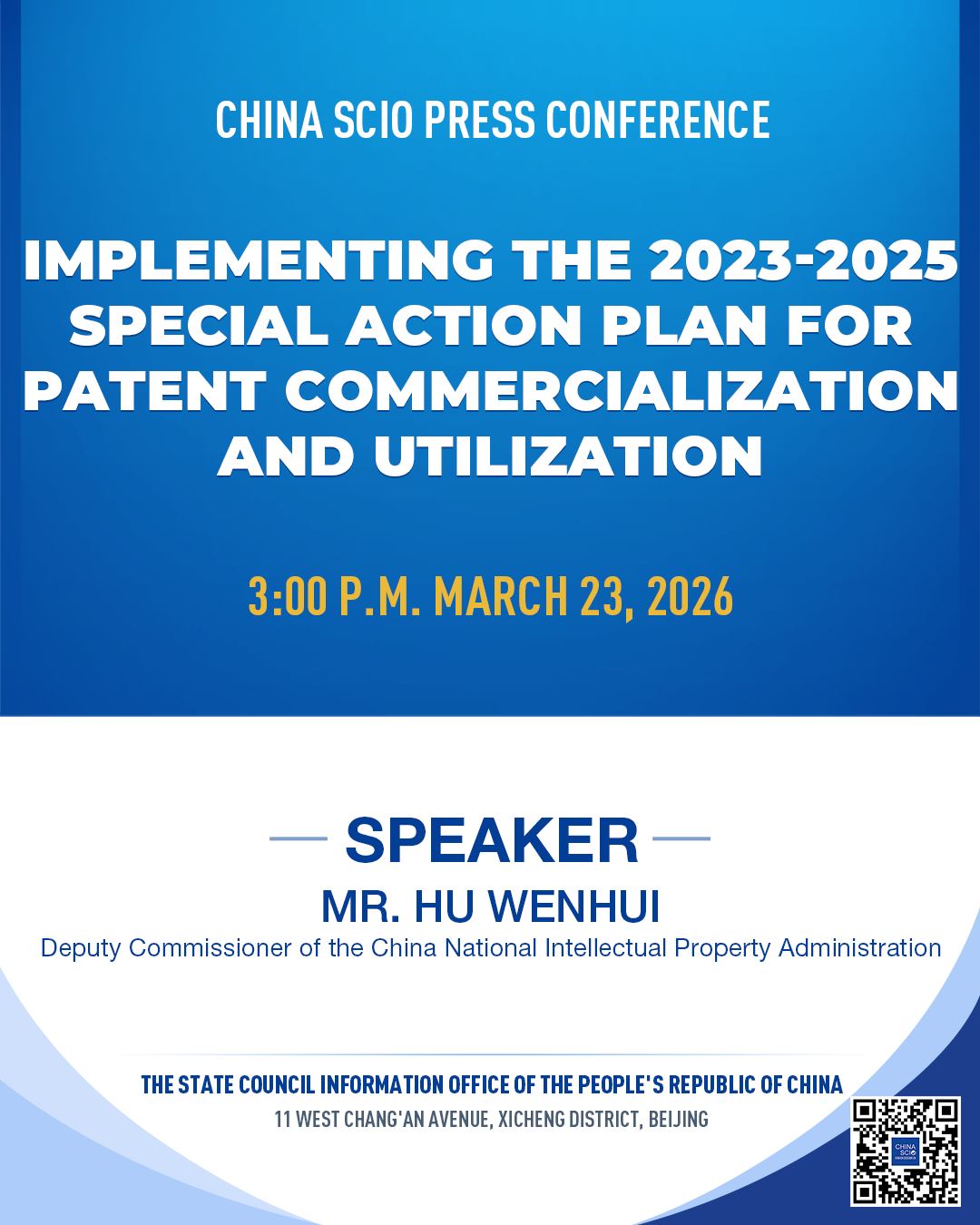 CHINA SCIO PRESS CONFERENCE

IMPLEMENTING THE 2023-2025 SPECIAL ACTION PLAN FOR PATENT COMMERCIALIZATION AND UTILIZATION

3:00 P.M. MARCH 23, 2026

SPEAKER

MR. HU WENHUI

Deputy Commissioner of the China National Intellectual Property Administration

THE STATE COUNCIL INFORMATION OFFICE OF THE PEOPLE'S REPUBLIC OF CHINA

11 WEST CHANG'AN AVENUE, XICHENG DISTRICT, BEIJING

CHINA SCIO